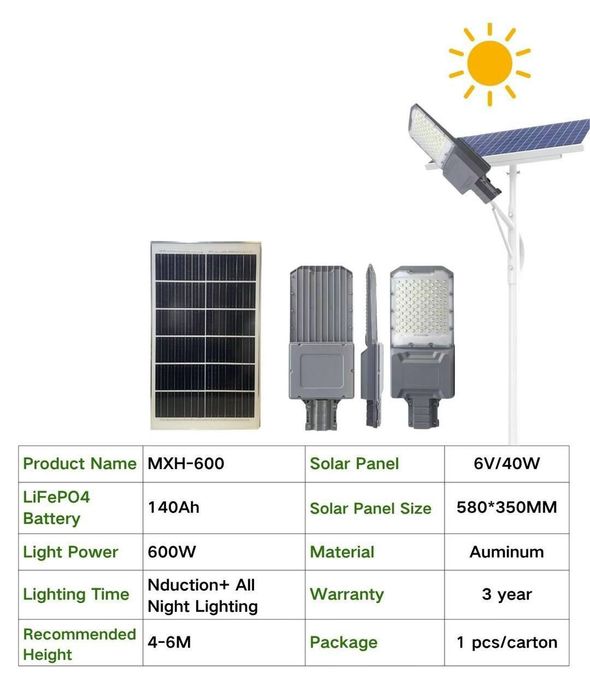 | Product Name | MXH-600 | Solar Panel | 6V/40W |
|---|---|---|---|
| LiFePO4 Battery | 140Ah | Solar Panel Size | 580*350MM |
| Light Power | 600W | Material | Auminum |
| Lighting Time | Nduction+ All Night Lighting | Warranty | 3 year |
| Recommended Height | 4-6M | Package | 1 pcs/carton |